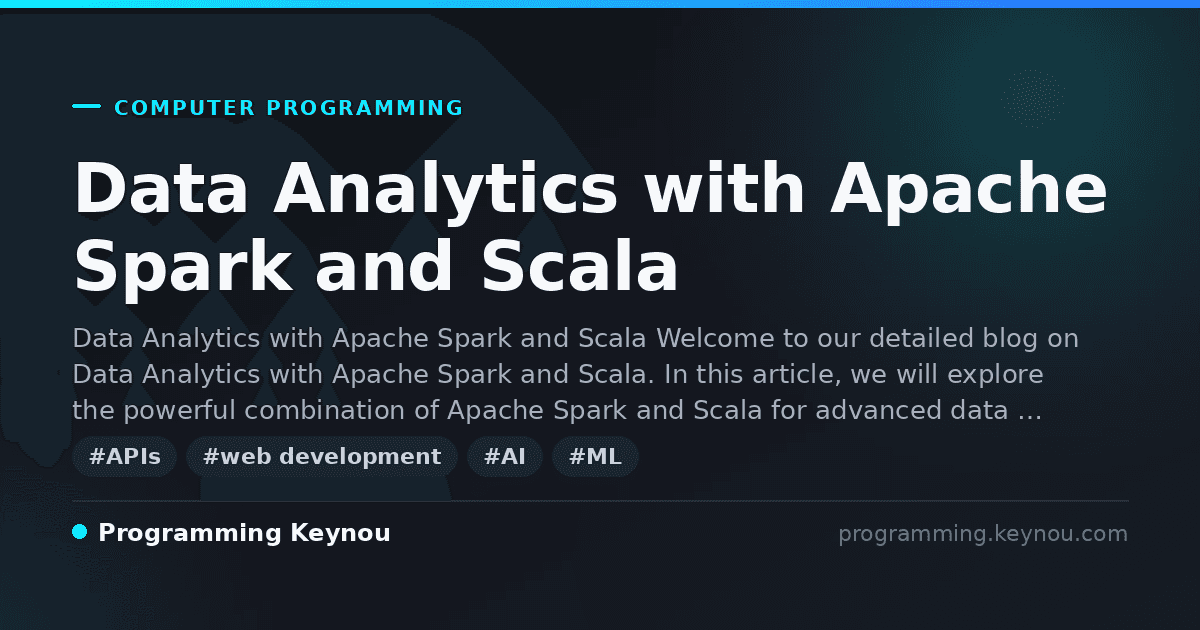 COMPUTER PROGRAMMING

Data Analytics with Apache Spark and Scala

Data Analytics with Apache Spark and Scala Welcome to our detailed blog on Data Analytics with Apache Spark and Scala. In this article, we will explore the powerful combination of Apache Spark and Scala for advanced data …

#APIs #web development #AI #ML

Programming Keynou

programming.keynou.com